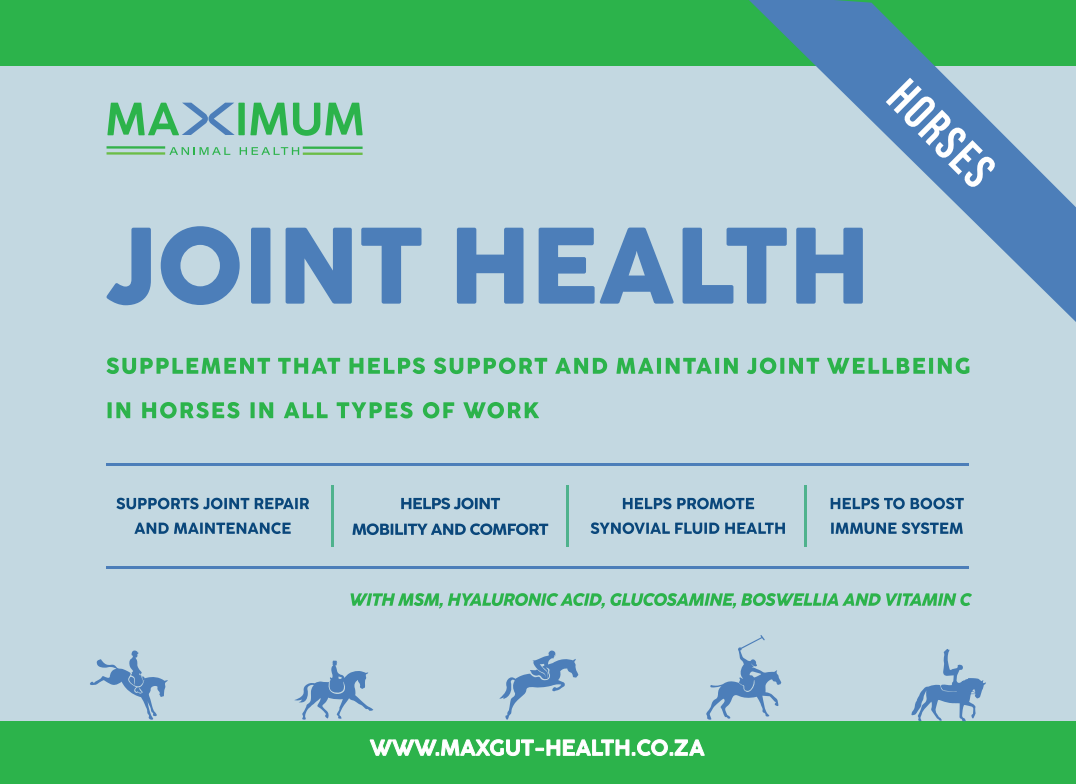 HORSES

MAXIMUM
ANIMAL HEALTH

JOINT HEALTH

SUPPLEMENT THAT HELPS SUPPORT AND MAINTAIN JOINT WELLBEING IN HORSES IN ALL TYPES OF WORK

SUPPORTS JOINT REPAIR AND MAINTENANCE

HELPS JOINT MOBILITY AND COMFORT

HELPS PROMOTE SYNOVIAL FLUID HEALTH

HELPS TO BOOST IMMUNE SYSTEM

WITH MSM, HYALURONIC ACID, GLUCOSAMINE, BOSWELLIA AND VITAMIN C

WWW.MAXGUT-HEALTH.CO.ZA